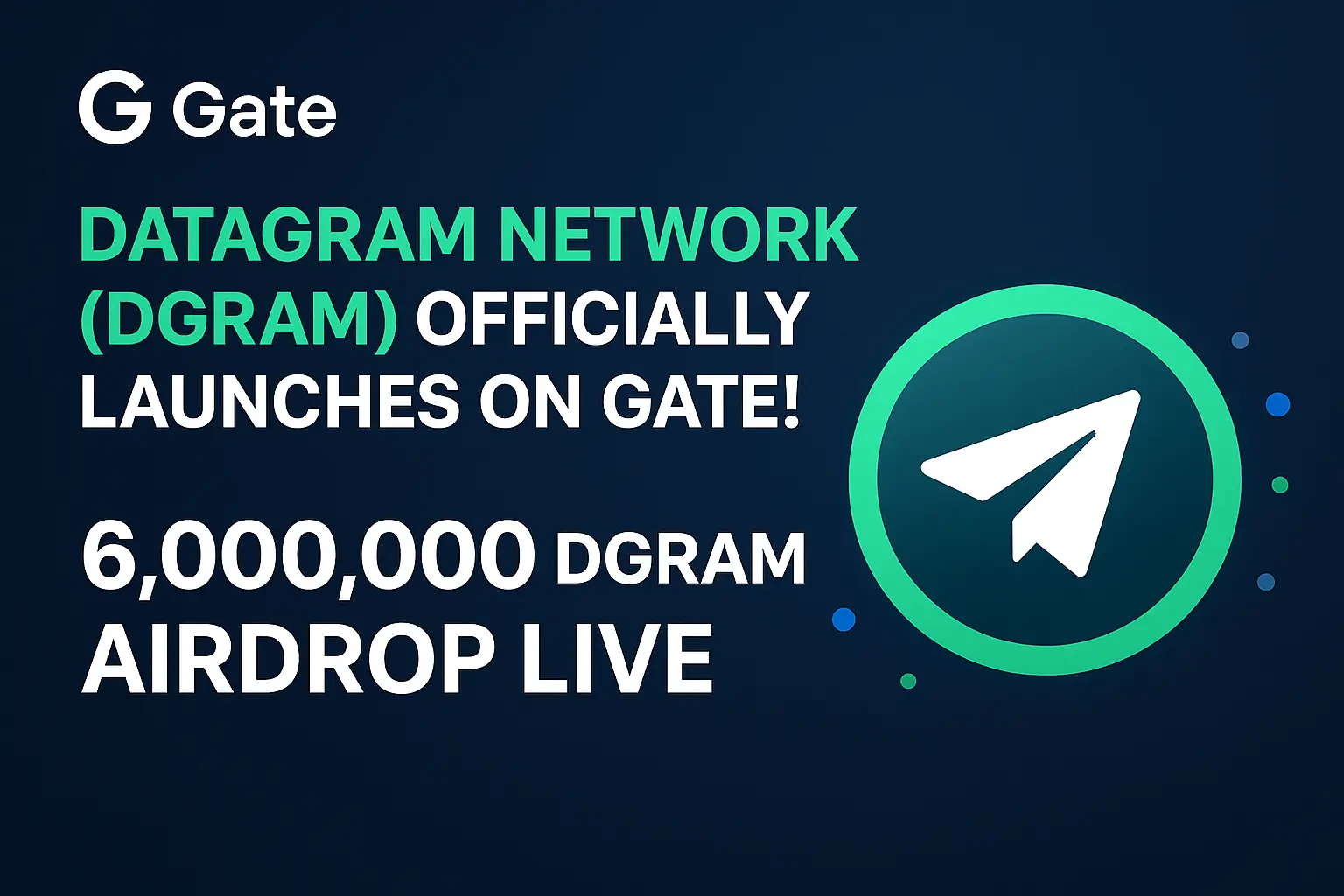 Gate

DATAGRAM NETWORK (DGRAM) OFFICIALLY LAUNCHES ON GATE!

6,000,000 DGRAM AIRDROP LIVE